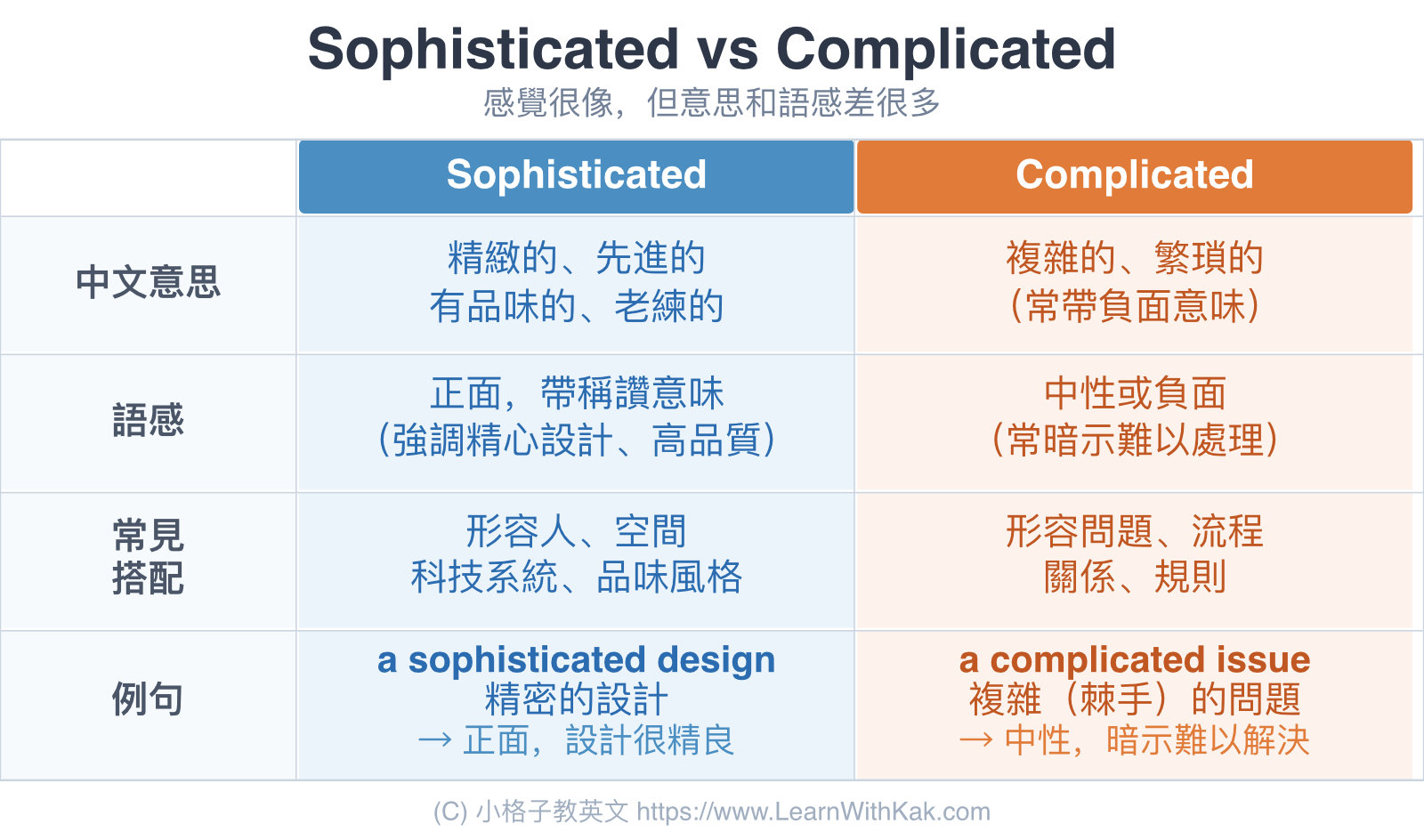 Sophisticated vs Complicated
感覺很像，但意思和語感差很多

| | Sophisticated | Complicated |
|---|---|---|
| 中文意思 | 精緻的、先進的 有品味的、老練的 | 複雜的、繁瑣的 （常帶負面意味） |
| 語感 | 正面，帶稱讚意味 （強調精心設計、高品質） | 中性或負面 （常暗示難以處理） |
| 常見搭配 | 形容人、空間 科技系統、品味風格 | 形容問題、流程 關係、規則 |
| 例句 | a sophisticated design 精密的設計 → 正面，設計很精良 | a complicated issue 複雜（棘手）的問題 → 中性，暗示難以解決 |

(C) 小格子教英文 https://www.LearnWithKak.com